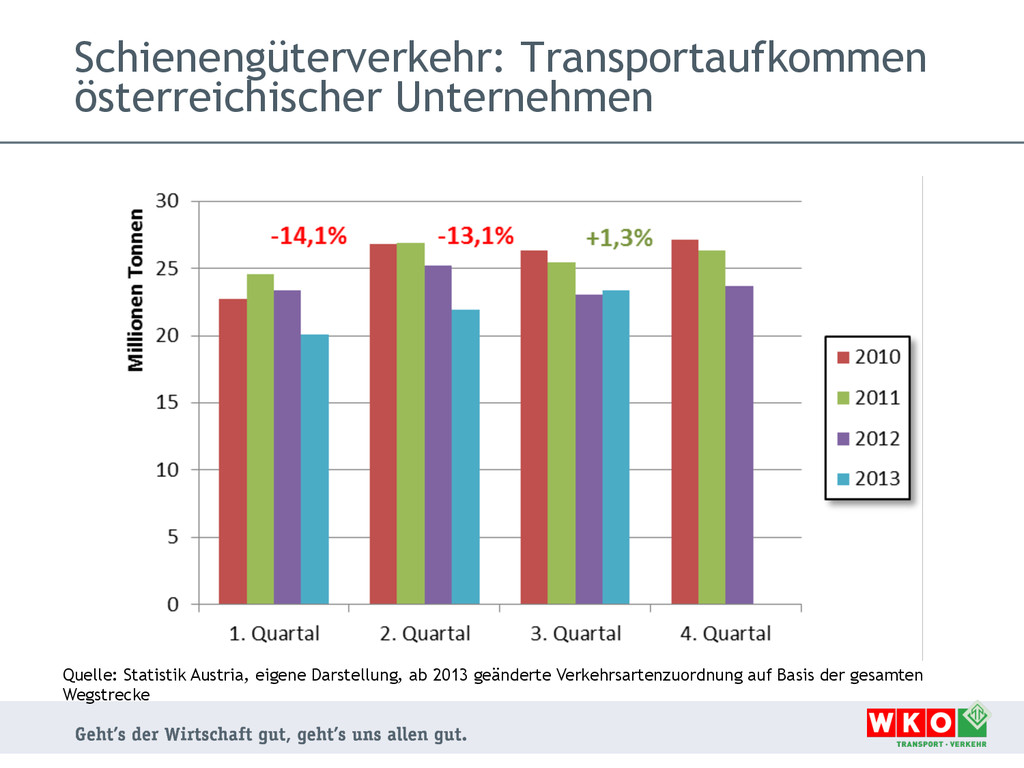 Schienengüterverkehr: Transportaufkommen österreichischer Unternehmen

Millionen Tonnen

30
25
20
15
10
5
0

-14,1%
-13,1%
+1,3%

1. Quartal
2. Quartal
3. Quartal
4. Quartal

2010
2011
2012
2013

Quelle: Statistik Austria, eigene Darstellung, ab 2013 geänderte Verkehrsartenzuordnung auf Basis der gesamten Wegstrecke

Geht's der Wirtschaft gut, geht's uns allen gut.

WKO
TRANSPORT · VERKEHR